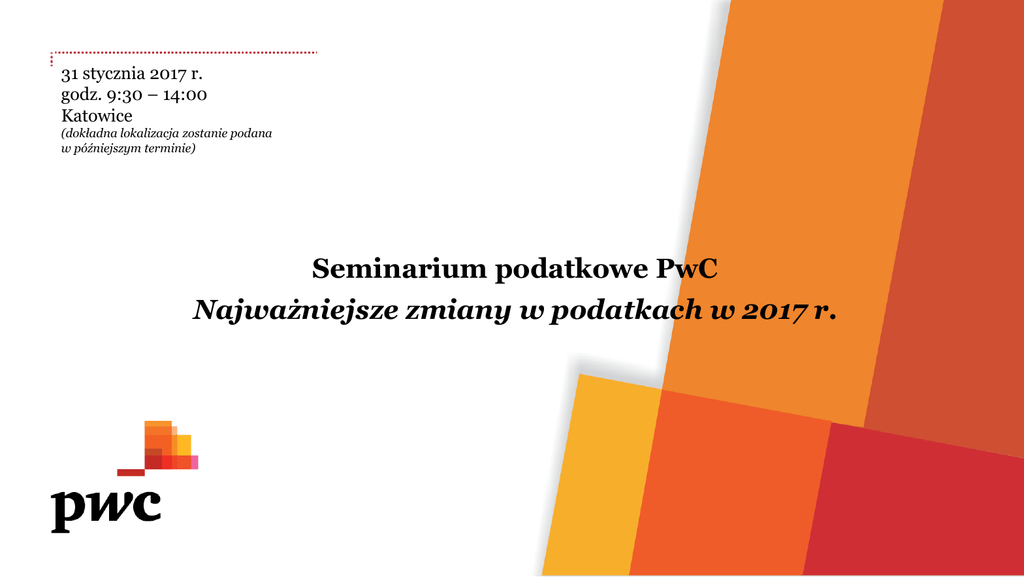 31 stycznia 2017 r.
godz. 9:30 – 14:00
Katowice
(dokładna lokalizacja zostanie podana w późniejszym terminie)

Seminarium podatkowe PwC
Najważniejsze zmiany w podatkach w 2017 r.

pwc